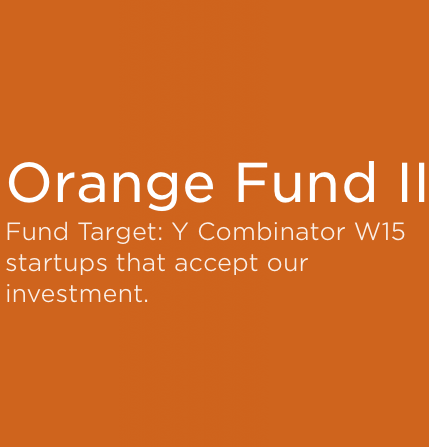 Orange Fund II

Fund Target: Y Combinator W15 startups that accept our investment.